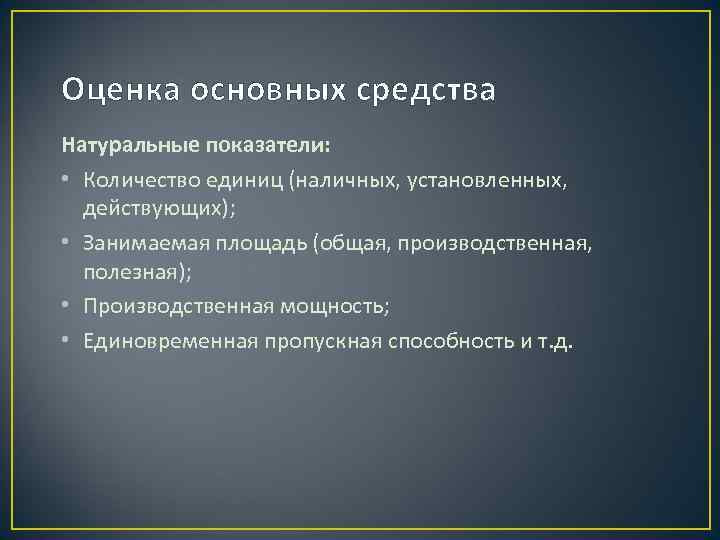 Оценка основных средства

Натуральные показатели:

• Количество единиц (наличных, установленных, действующих);
• Занимаемая площадь (общая, производственная, полезная);
• Производственная мощность;
• Единовременная пропускная способность и т.д.